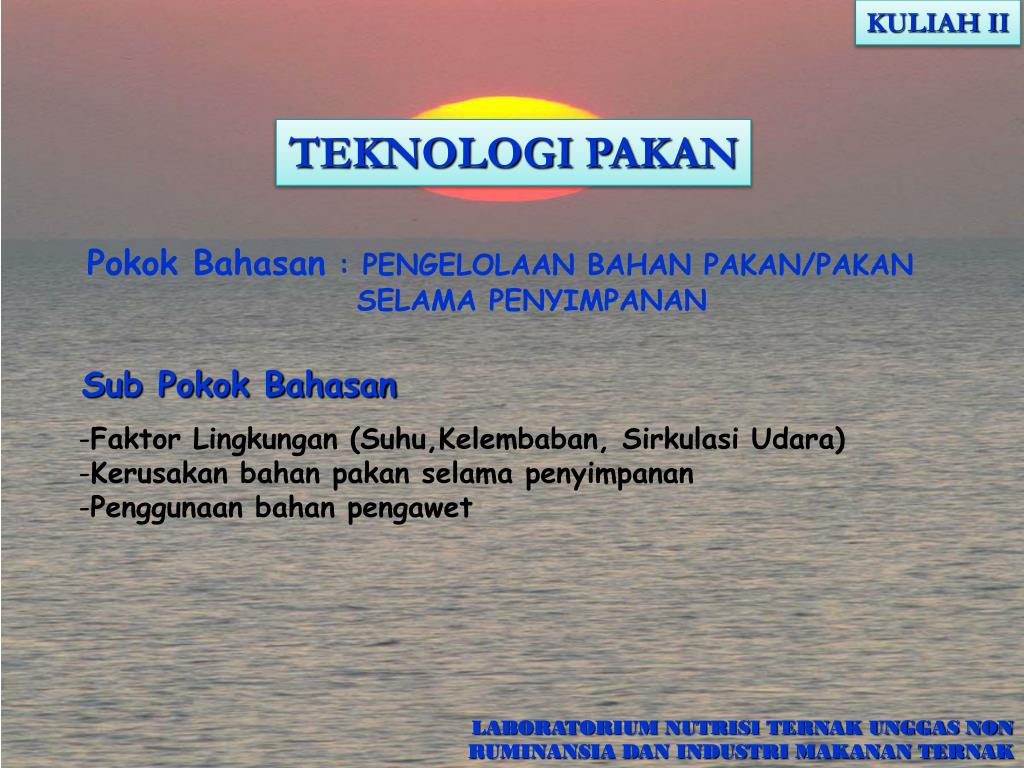 KULIAH II

TEKNOLOGI PAKAN

Pokok Bahasan : PENGELOLAAN BAHAN PAKAN/PAKAN SELAMA PENYIMPANAN

Sub Pokok Bahasan

-Faktor Lingkungan (Suhu,Kelembaban, Sirkulasi Udara)
-Kerusakan bahan pakan selama penyimpanan
-Penggunaan bahan pengawet

LABORATORIUM NUTRISI TERNAK UNGGAS NON RUMINANSIA DAN INDUSTRI MAKANAN TERNAK